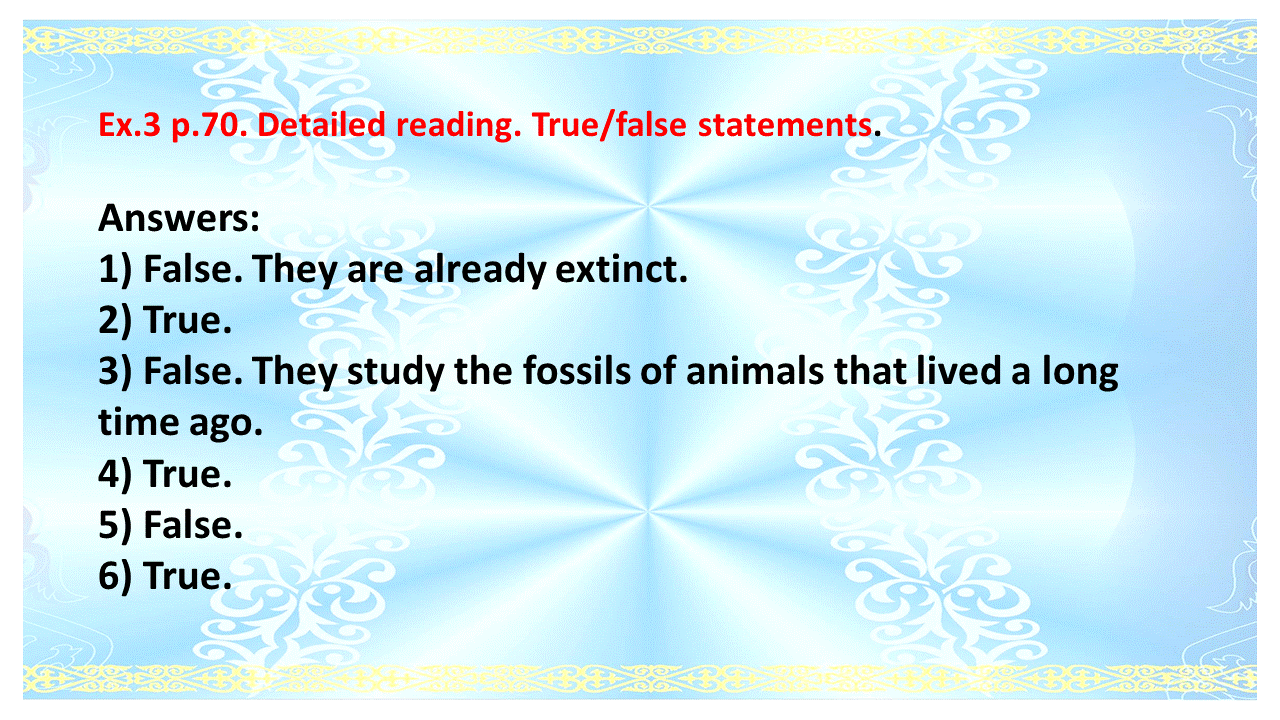 Ex.3 p.70. Detailed reading. True/false statements.

Answers:
1) False. They are already extinct.
2) True.
3) False. They study the fossils of animals that lived a long time ago.
4) True.
5) False.
6) True.